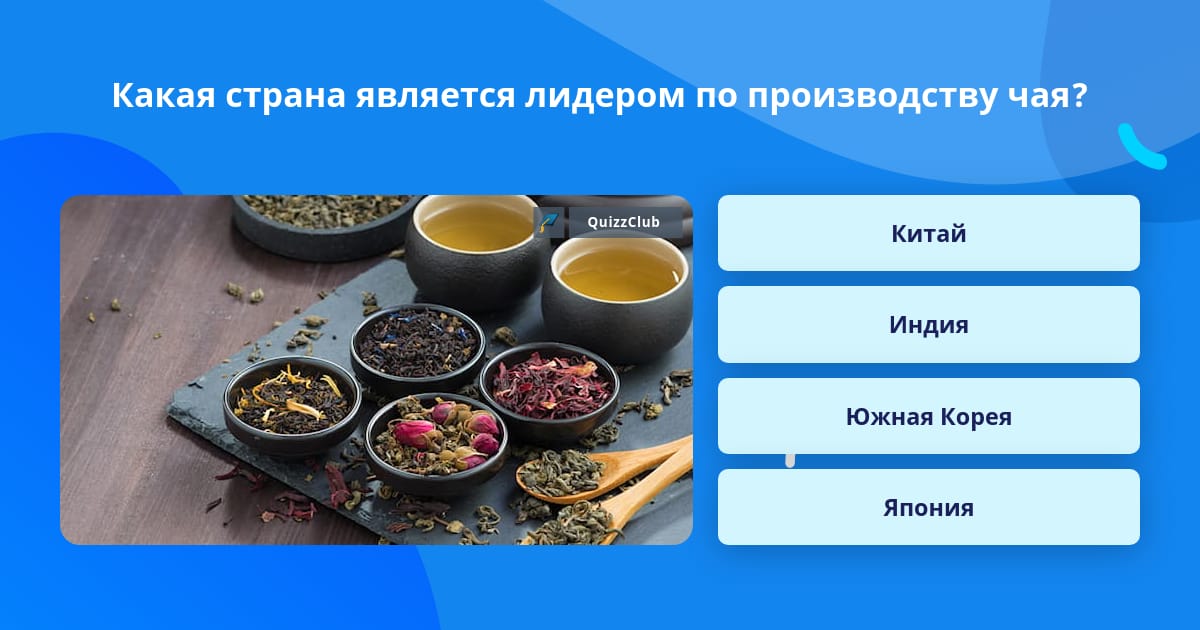 Какая страна является лидером по производству чая?

QuizzClub

Китай

Индия

Южная Корея

Япония